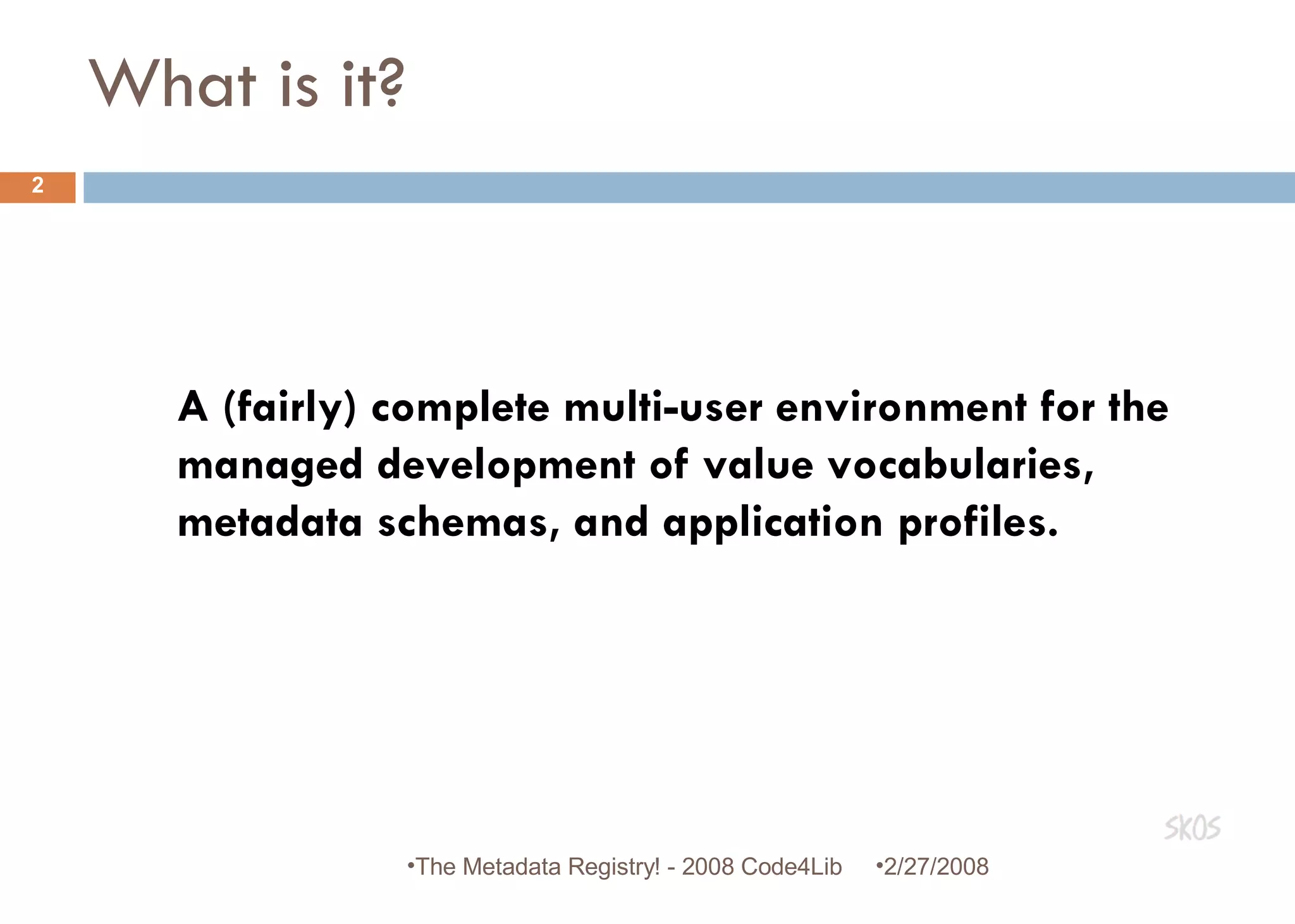 What is it?

2

A (fairly) complete multi-user environment for the managed development of value vocabularies, metadata schemas, and application profiles.

SKOS

•The Metadata Registry! - 2008 Code4Lib •2/27/2008